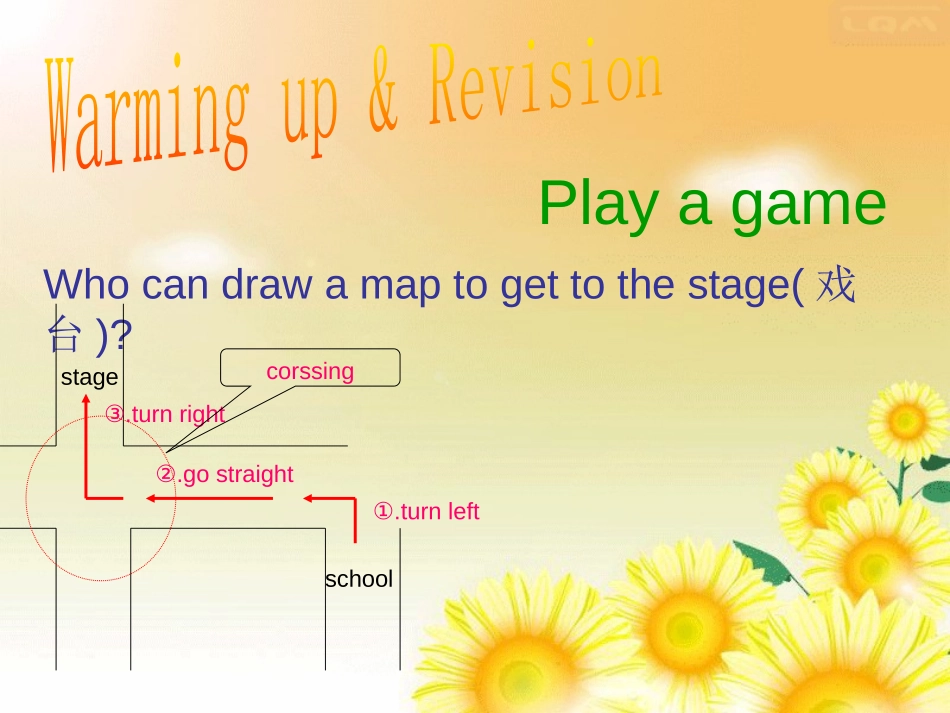 LQM

Warming up & Revision

Play a game

Who can draw a map to get to the stage( 戏台 )?

stage

corssing

③.turn right

②.go straight

①.turn left

school